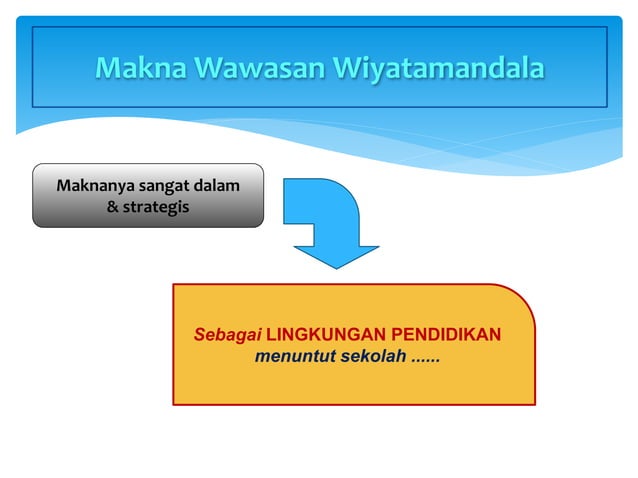 Makna Wawasan Wiyatamandala

Maknanya sangat dalam & strategis

Sebagai LINGKUNGAN PENDIDIKAN menuntut sekolah ......